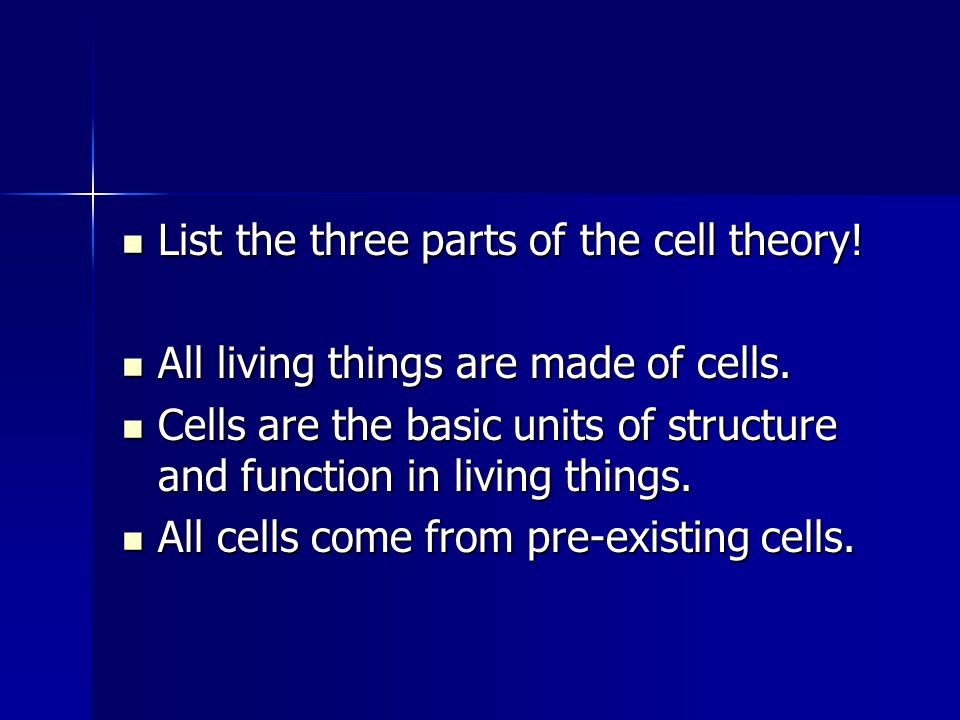 - List the three parts of the cell theory!

- All living things are made of cells.
- Cells are the basic units of structure and function in living things.
- All cells come from pre-existing cells.